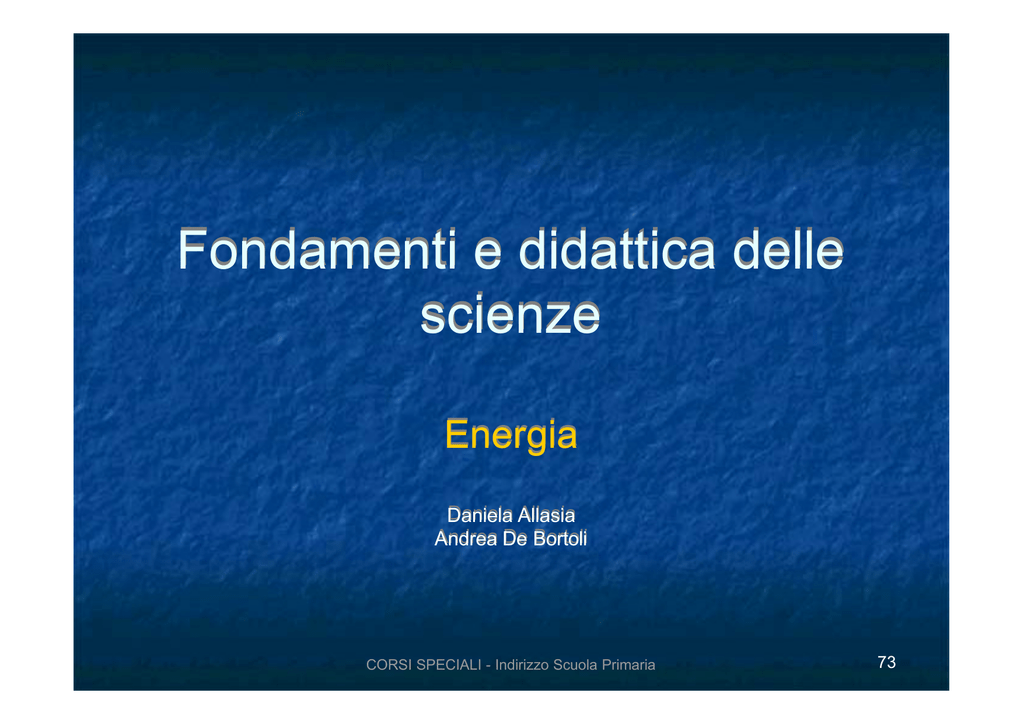 Fondamenti e didattica delle scienze

Energia

Daniela Allasia
Andrea De Bortoli

CORSI SPECIALI - Indirizzo Scuola Primaria

73